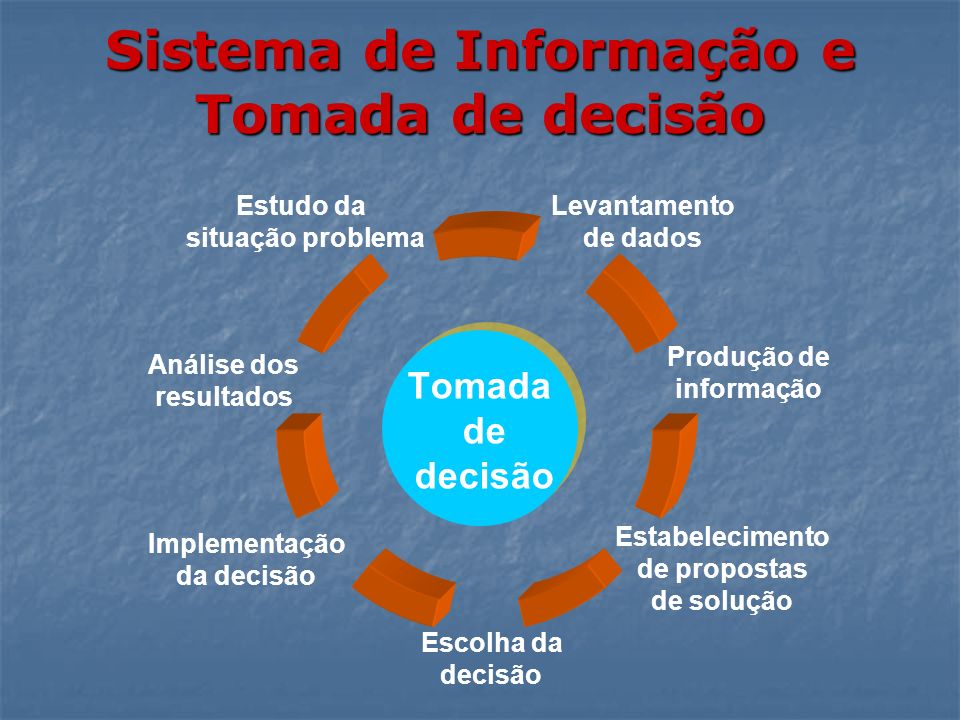 Sistema de Informação e Tomada de decisão

Estudo da situação problema

Levantamento de dados

Produção de informação

Estabelecimento de propostas de solução

Escolha da decisão

Implementação da decisão

Análise dos resultados

Tomada de decisão